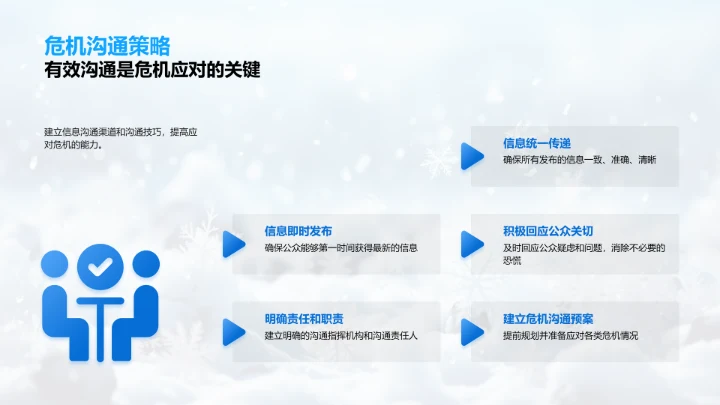 危机沟通策略
有效沟通是危机应对的关键

建立信息沟通渠道和沟通技巧，提高应对危机的能力。

信息统一传递
确保所有发布的信息一致、准确、清晰

信息即时发布
确保公众能够第一时间获得最新的信息

积极回应公众关切
及时回应公众疑虑和问题，消除不必要的恐慌

明确责任和职责
建立明确的沟通指挥机构和沟通责任人

建立危机沟通预案
提前规划并准备应对各类危机情况